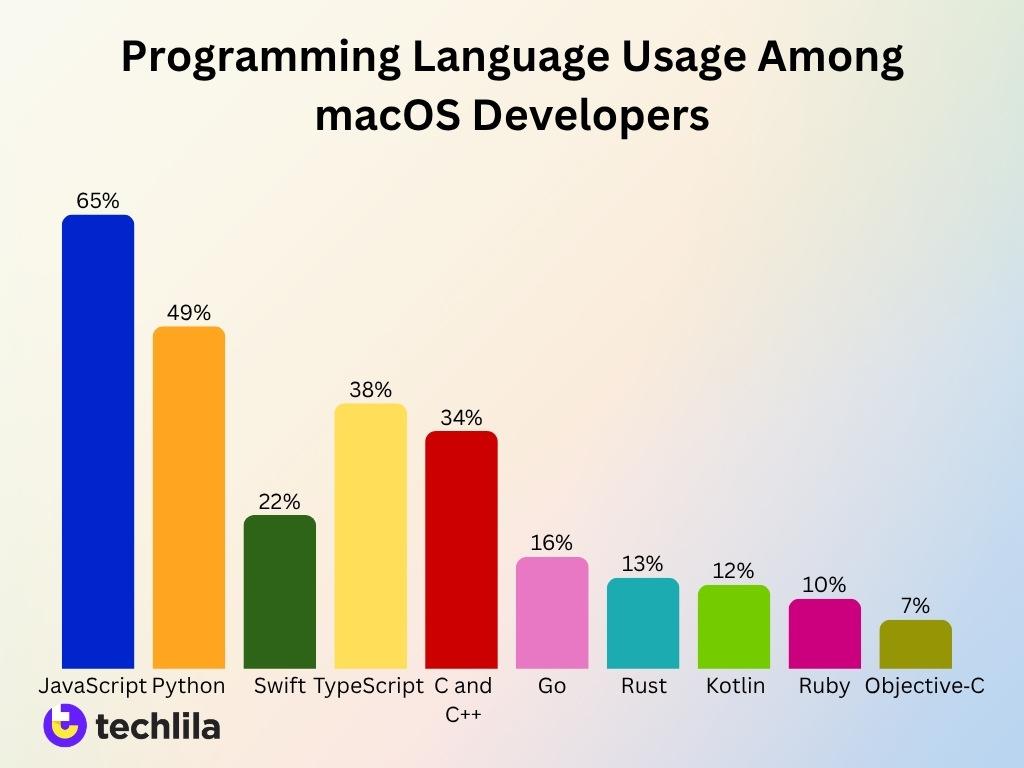 Programming Language Usage Among macOS Developers

65%
49%
22%
38%
34%
16%
13%
12%
10%
7%

JavaScript Python Swift TypeScript C and C++ Go Rust Kotlin Ruby Objective-C

techlila